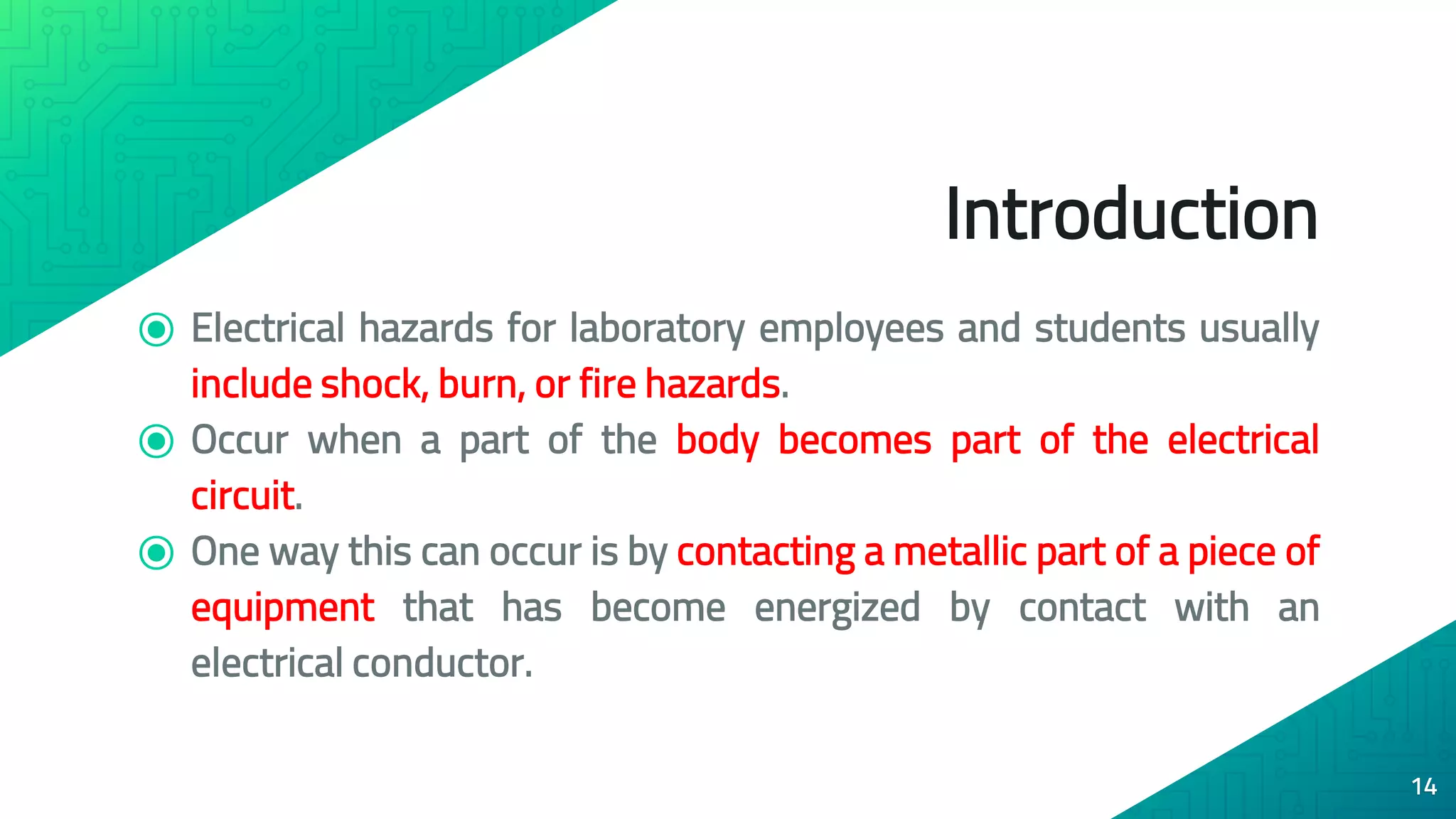 Introduction

Electrical hazards for laboratory employees and students usually include shock, burn, or fire hazards.

Occur when a part of the body becomes part of the electrical circuit.

One way this can occur is by contacting a metallic part of a piece of equipment that has become energized by contact with an electrical conductor.

14